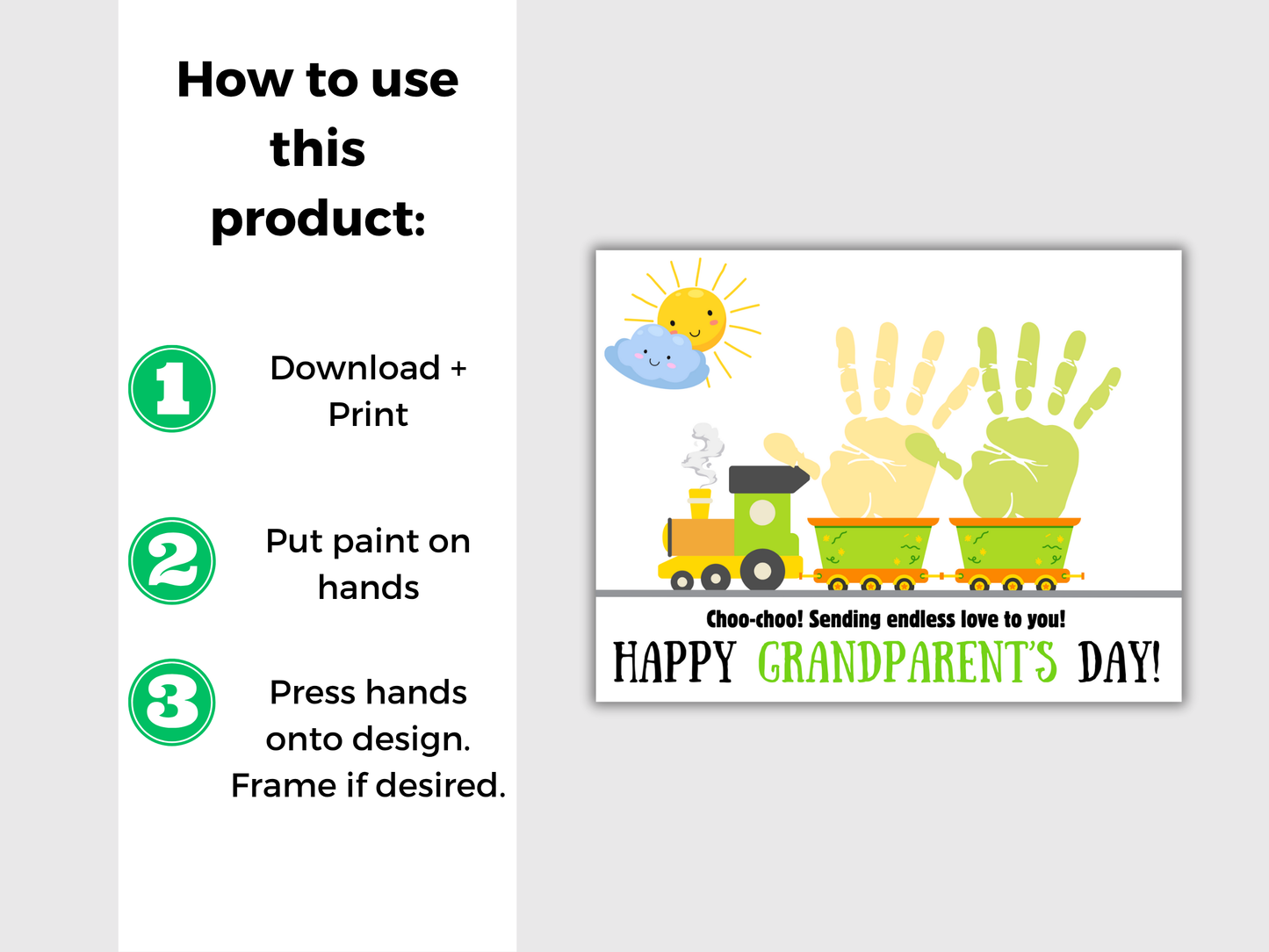 How to use this product:

1 Download + Print

2 Put paint on hands

3 Press hands onto design. Frame if desired.

Choo-choo! Sending endless love to you!
HAPPY GRANDPARENT'S DAY!